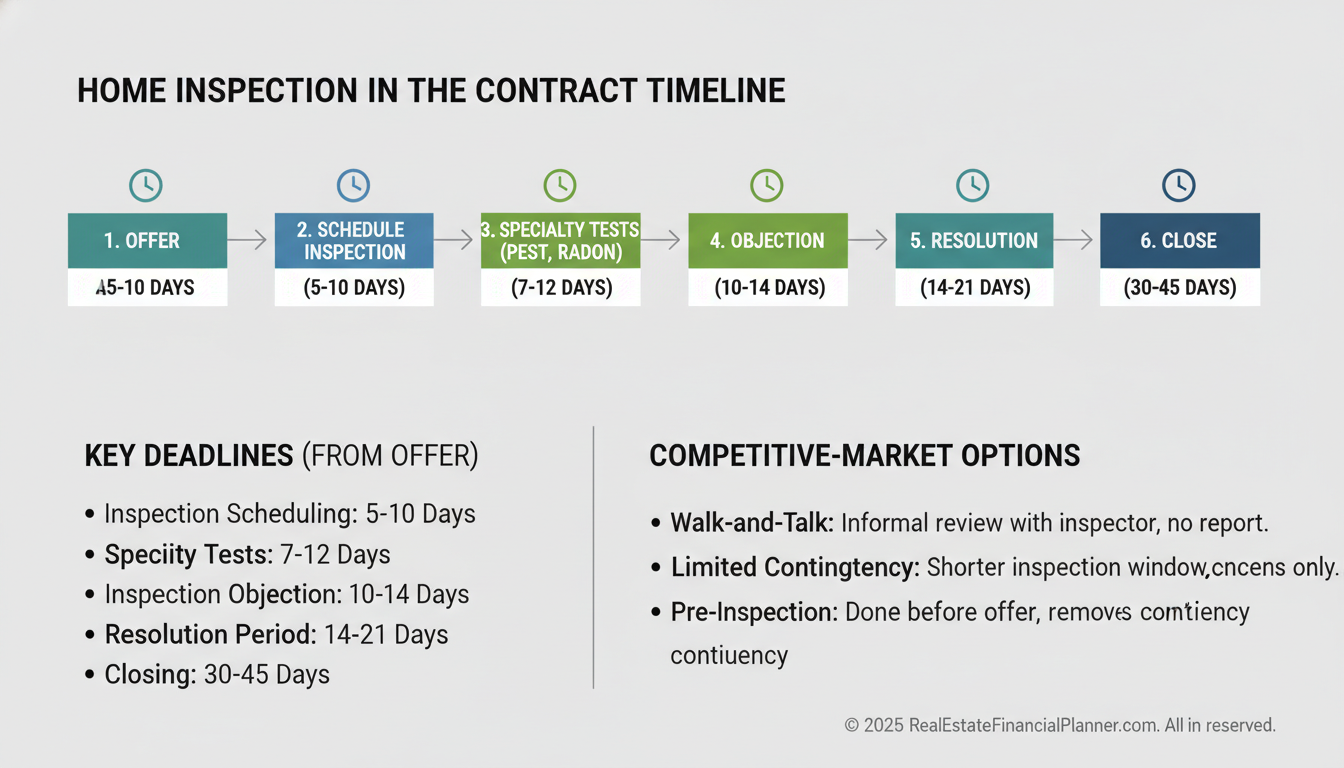 HOME INSPECTION IN THE CONTRACT TIMELINE

1. OFFER
A5-10 DAYS

2. SCHEDULE INSPECTION
(5-10 DAYS)

3. SPECIALTY TESTS (PEST, RADON)
(7-12 DAYS)

4. OBJECTION
(10-14 DAYS)

5. RESOLUTION
(14-21 DAYS)

6. CLOSE
(30-45 DAYS)

KEY DEADLINES (FROM OFFER)

• Inspection Scheduling: 5-10 Days
• Speciity Tests: 7-12 Days
• Inspection Objection: 10-14 Days
• Resolution Period: 14-21 Days
• Closing: 30-45 Days

COMPETITIVE-MARKET OPTIONS

• Walk-and-Talk: Informal review with inspector, no report.
• Limited Contingtency: Shorter inspection window,cncens only.
• Pre-Inspection: Done before offer, removes comtiency contiuency

© 2025 RealEstateFinancialPlanner.com. All in reserved.